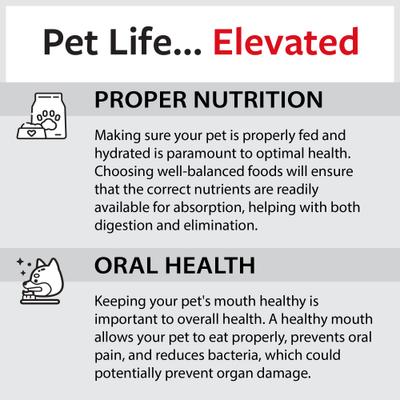 Pet Life... Elevated

PROPER NUTRITION

Making sure your pet is properly fed and hydrated is paramount to optimal health. Choosing well-balanced foods will ensure that the correct nutrients are readily available for absorption, helping with both digestion and elimination.

ORAL HEALTH

Keeping your pet's mouth healthy is important to overall health. A healthy mouth allows your pet to eat properly, prevents oral pain, and reduces bacteria, which could potentially prevent organ damage.